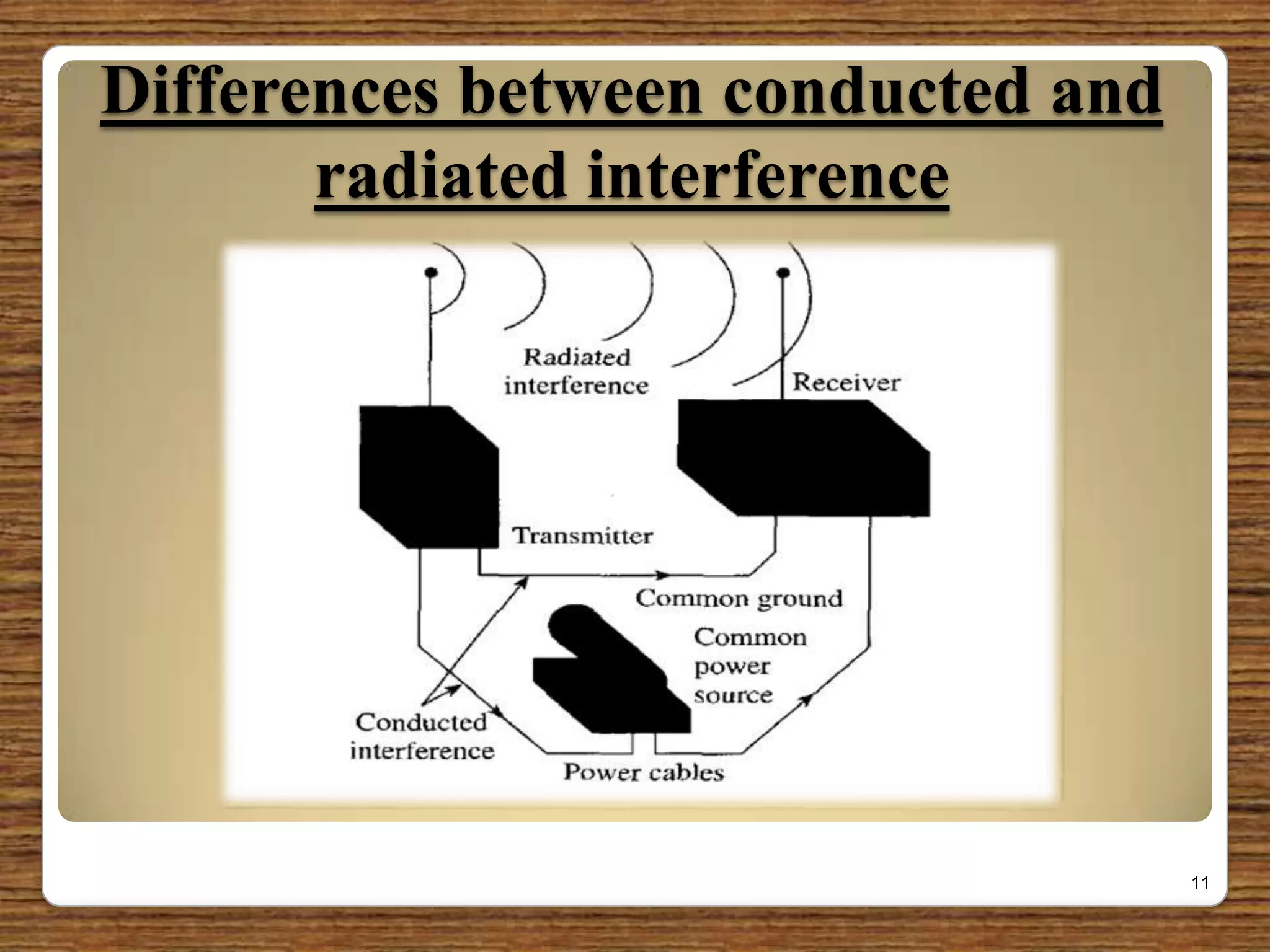 Differences between conducted and radiated interference

Radiated interference

Receiver

Transmitter

Common ground

Common power source

Conducted interference

Power cables

11